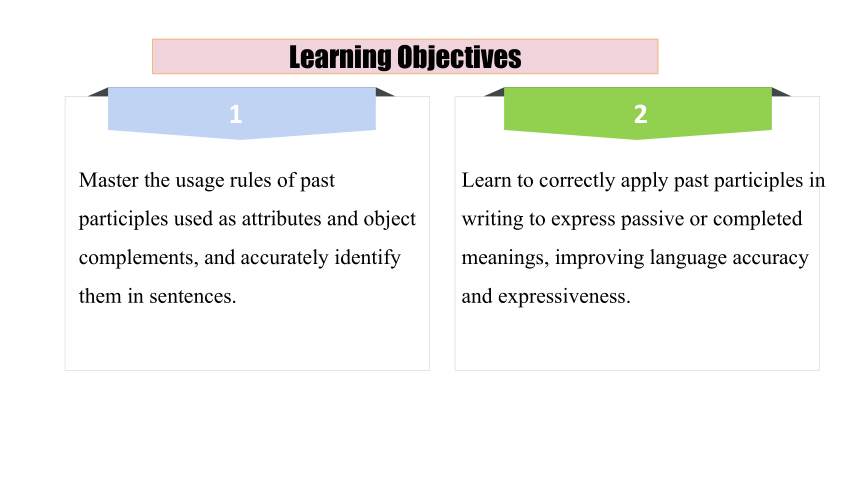 Learning Objectives

1

Master the usage rules of past participles used as attributes and object complements, and accurately identify them in sentences.

2

Learn to correctly apply past participles in writing to express passive or completed meanings, improving language accuracy and expressiveness.